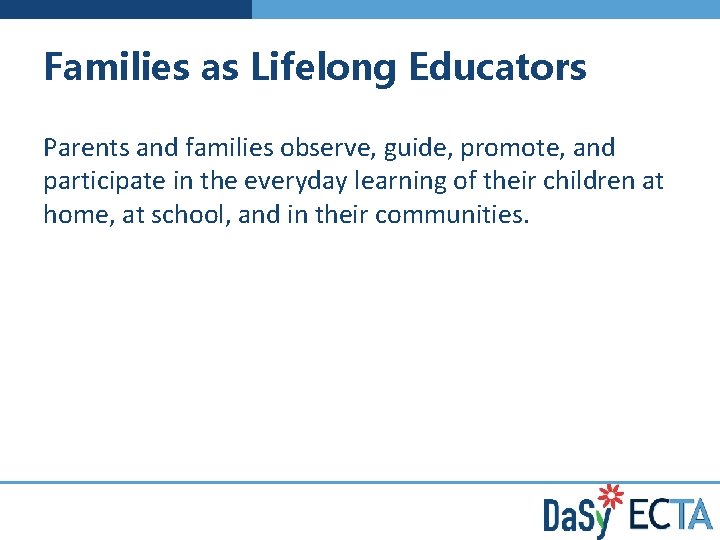 Families as Lifelong Educators

Parents and families observe, guide, promote, and participate in the everyday learning of their children at home, at school, and in their communities.

DaSy ECTA